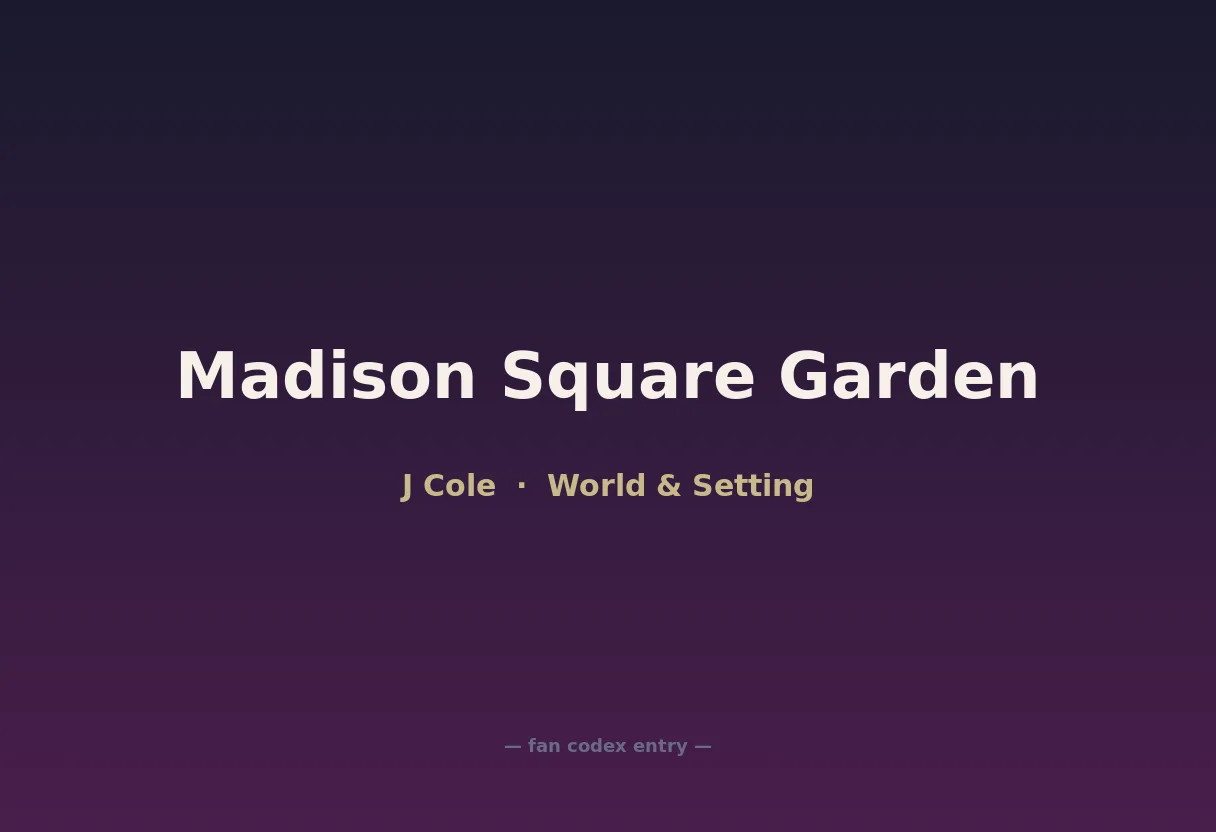 Madison Square Garden

J Cole · World & Setting

— fan codex entry —